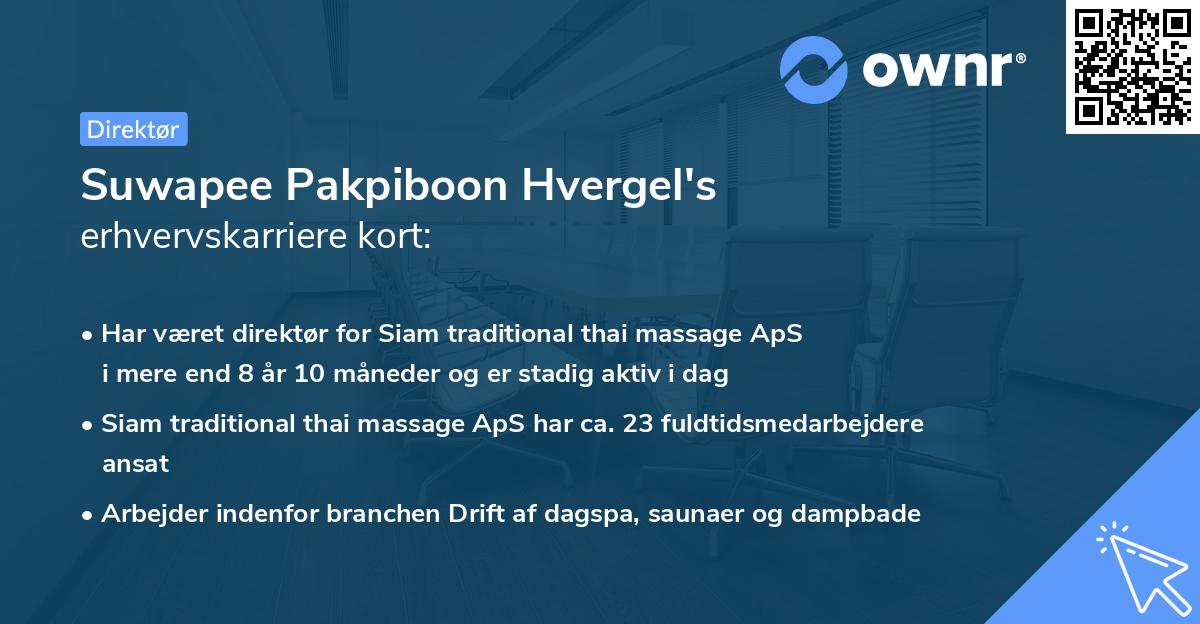 ownr®

Direktør

Suwapee Pakpiboon Hvergel's
erhvervskarriere kort:

• Har været direktør for Siam traditional thai massage ApS i mere end 8 år 10 måneder og er stadig aktiv i dag
• Siam traditional thai massage ApS har ca. 23 fuldtidsmedarbejdere ansat
• Arbejder indenfor branchen Drift af dagspa, saunaer og dampbade